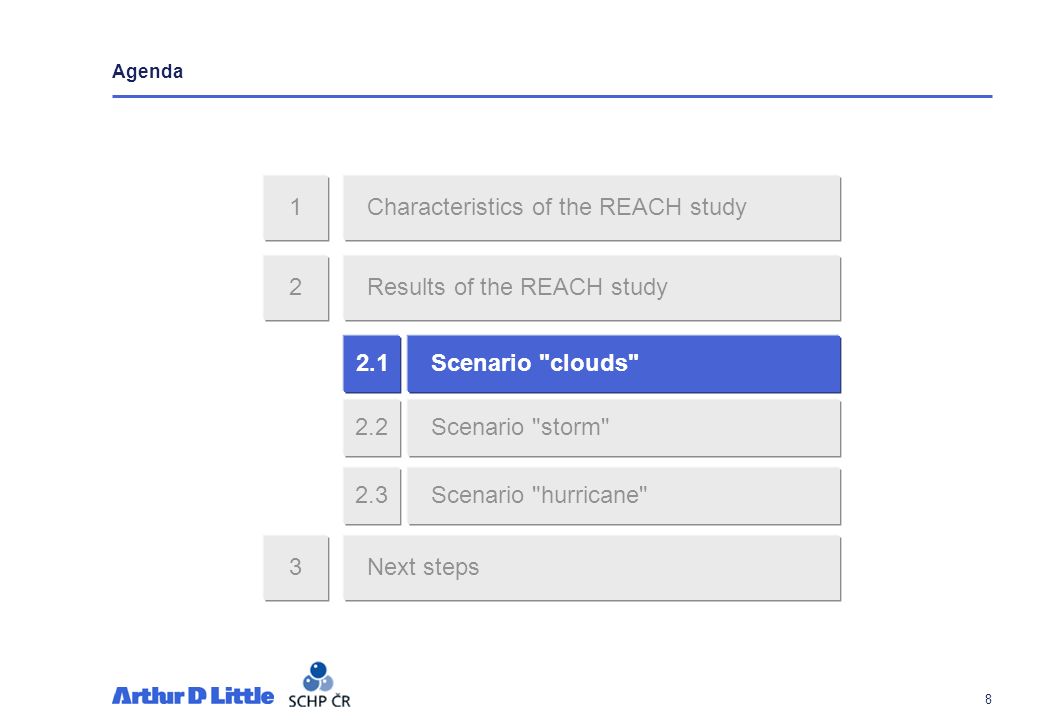 Agenda

1 Characteristics of the REACH study

2 Results of the REACH study

2.1 Scenario "clouds"

2.2 Scenario "storm"

2.3 Scenario "hurricane"

3 Next steps

Arthur D Little

SCHP ČR

8